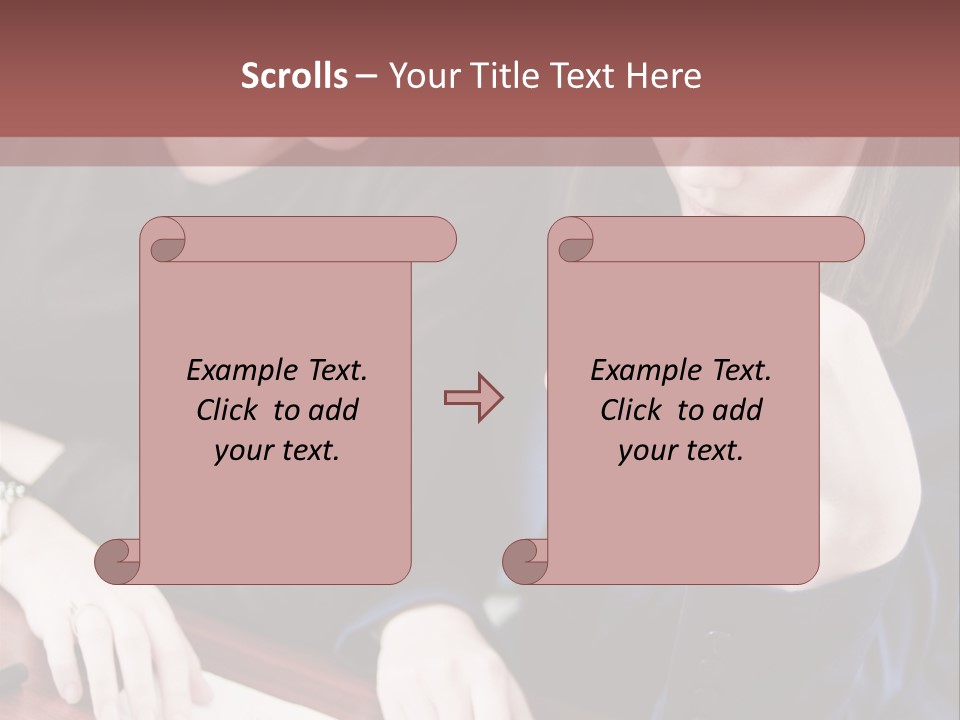 Scrolls – Your Title Text Here

Example Text. Click to add your text.

Example Text. Click to add your text.